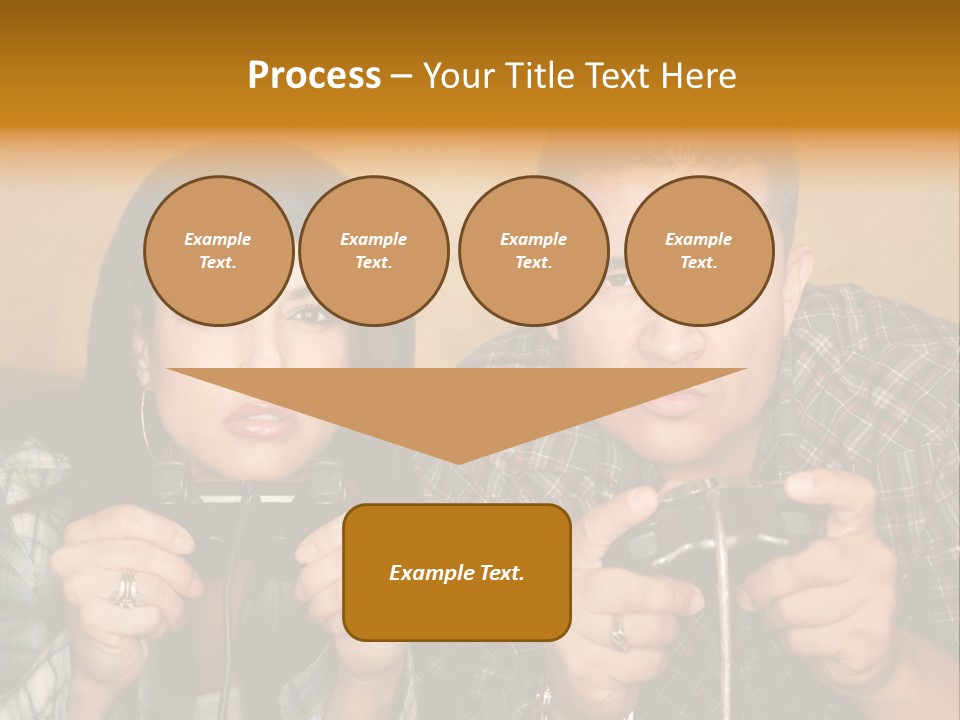 Process – Your Title Text Here

Example Text.

Example Text.

Example Text.

Example Text.

Example Text.